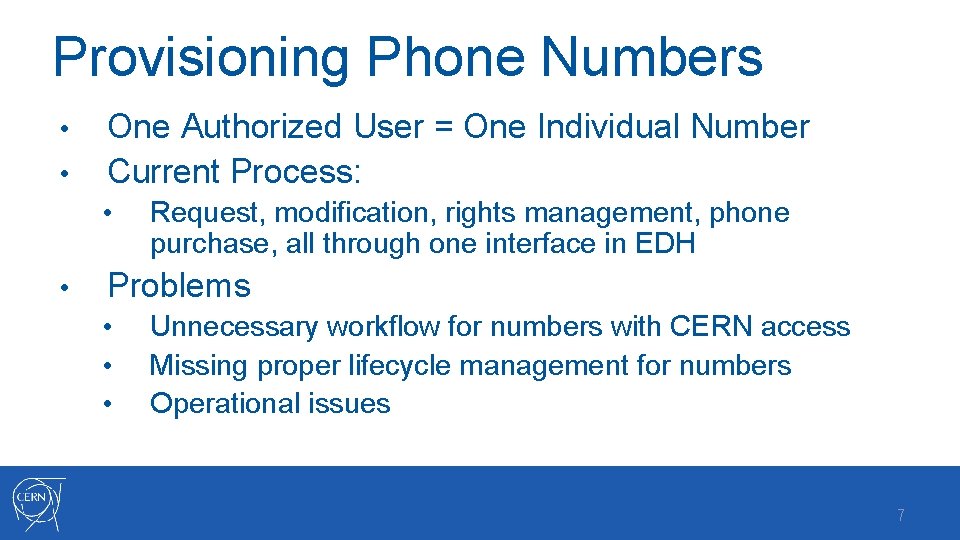 Provisioning Phone Numbers

• One Authorized User = One Individual Number
• Current Process:
  • Request, modification, rights management, phone purchase, all through one interface in EDH
• Problems
  • Unnecessary workflow for numbers with CERN access
  • Missing proper lifecycle management for numbers
  • Operational issues

CERN

7